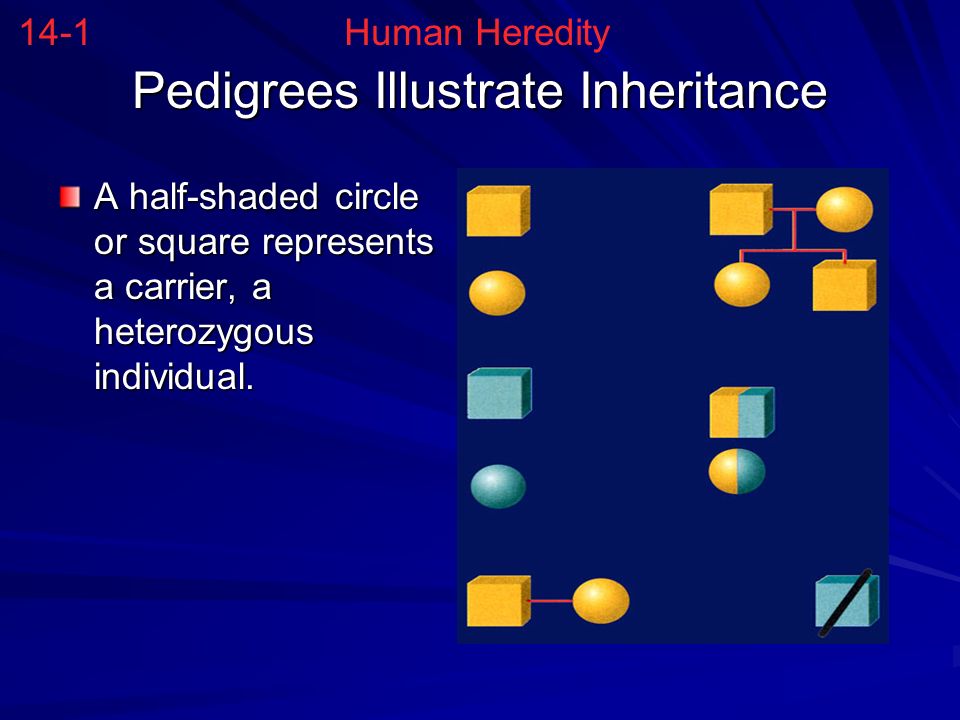 14-1 Human Heredity

Pedigrees Illustrate Inheritance

A half-shaded circle or square represents a carrier, a heterozygous individual.